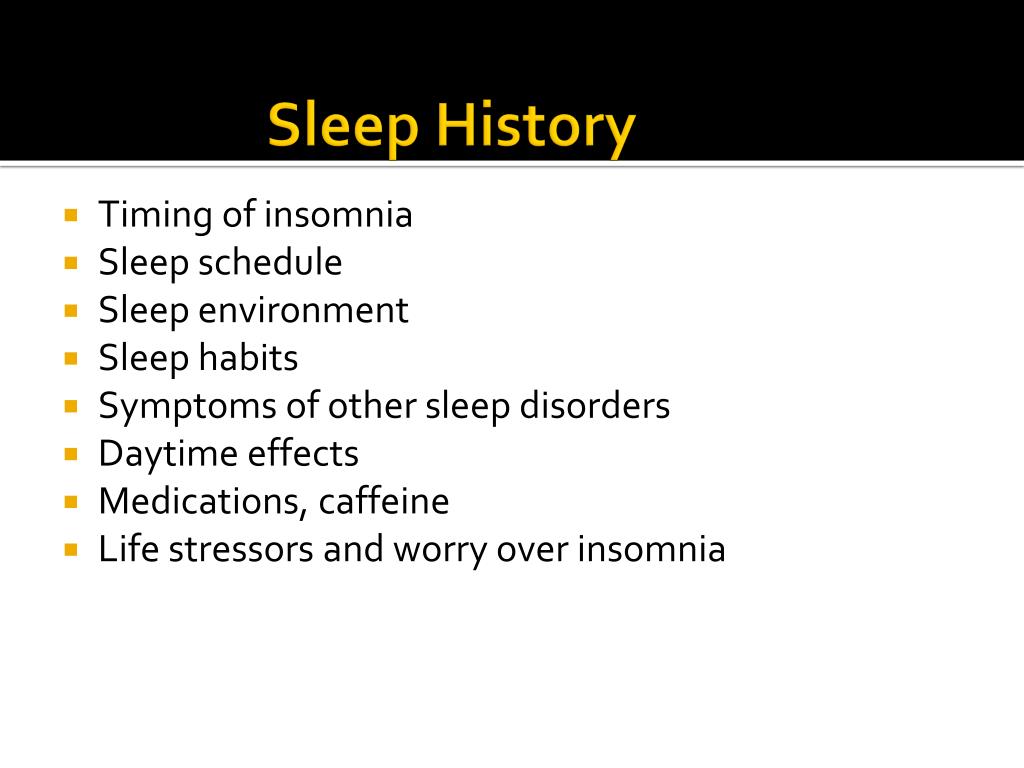 Sleep History

- Timing of insomnia
- Sleep schedule
- Sleep environment
- Sleep habits
- Symptoms of other sleep disorders
- Daytime effects
- Medications, caffeine
- Life stressors and worry over insomnia